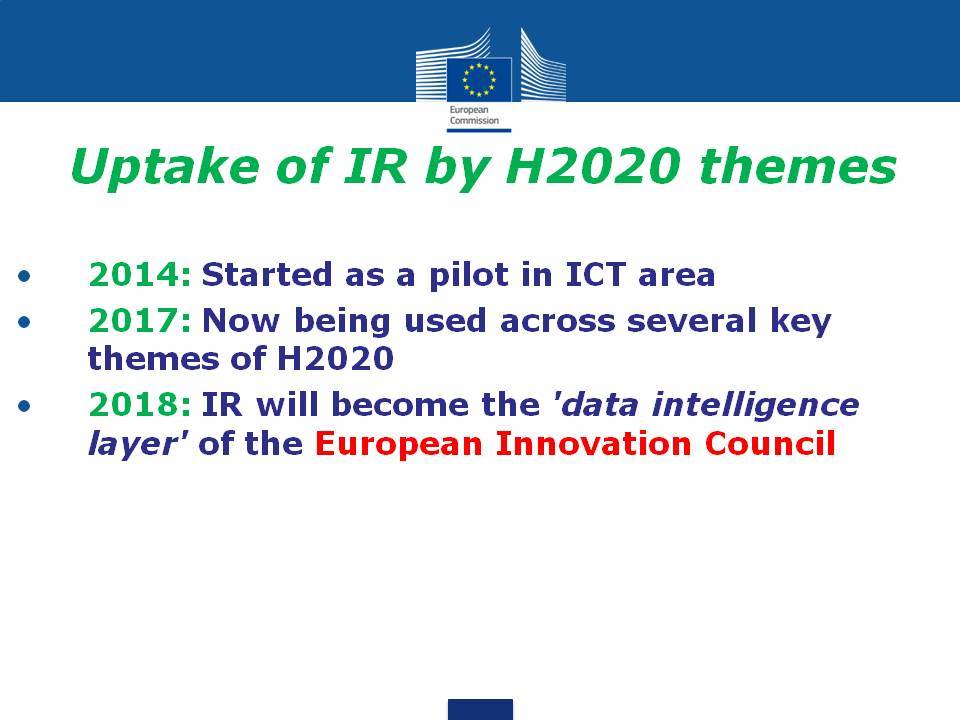 European Commission

Uptake of IR by H2020 themes

• 2014: Started as a pilot in ICT area
• 2017: Now being used across several key themes of H2020
• 2018: IR will become the 'data intelligence layer' of the European Innovation Council